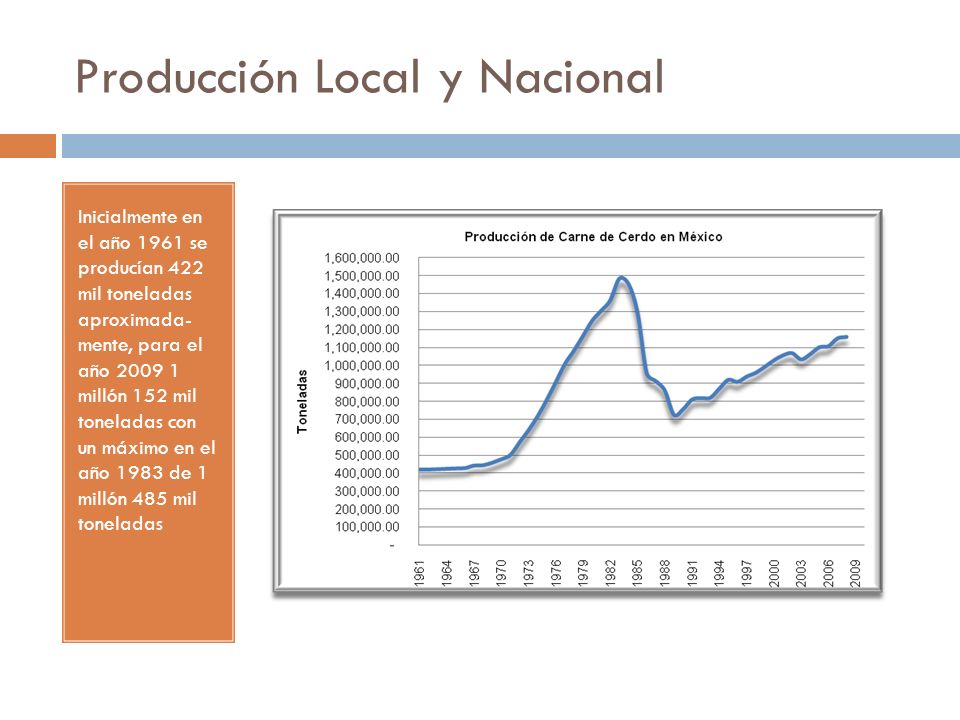 Producción Local y Nacional

Inicialmente en el año 1961 se producían 422 mil toneladas aproximadamente, para el año 2009 1 millón 152 mil toneladas con un máximo en el año 1983 de 1 millón 485 mil toneladas

Producción de Carne de Cerdo en México

Toneladas

1,600,000.00
1,500,000.00
1,400,000.00
1,300,000.00
1,200,000.00
1,100,000.00
1,000,000.00
900,000.00
800,000.00
700,000.00
600,000.00
500,000.00
400,000.00
300,000.00
200,000.00
100,000.00
-

1961 1964 1967 1970 1973 1976 1979 1982 1985 1988 1991 1994 1997 2000 2003 2006 2009